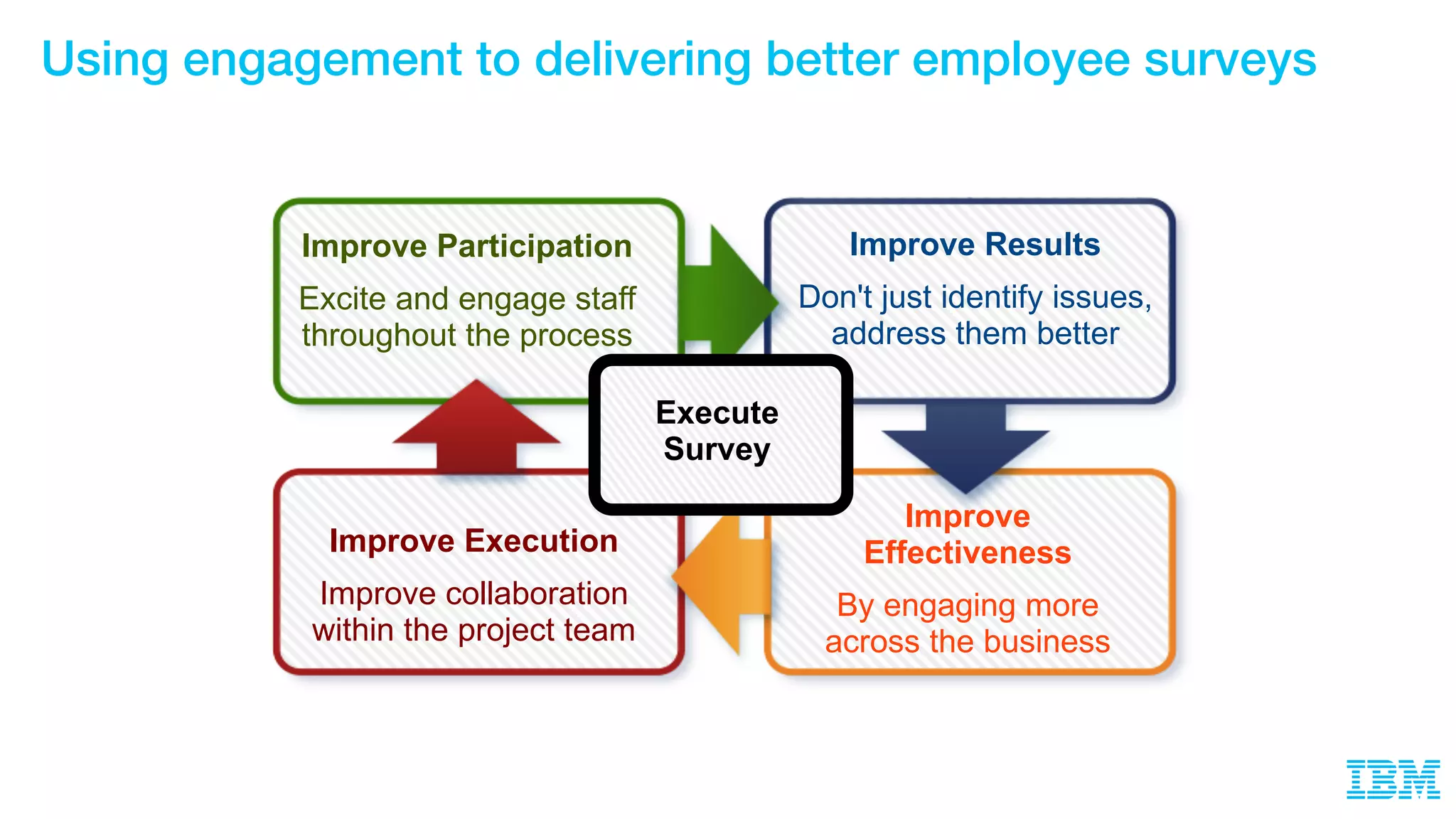 Using engagement to delivering better employee surveys

Improve Participation

Excite and engage staff throughout the process

Improve Results

Don't just identify issues, address them better

Execute Survey

Improve Execution

Improve collaboration within the project team

Improve Effectiveness

By engaging more across the business

IBM